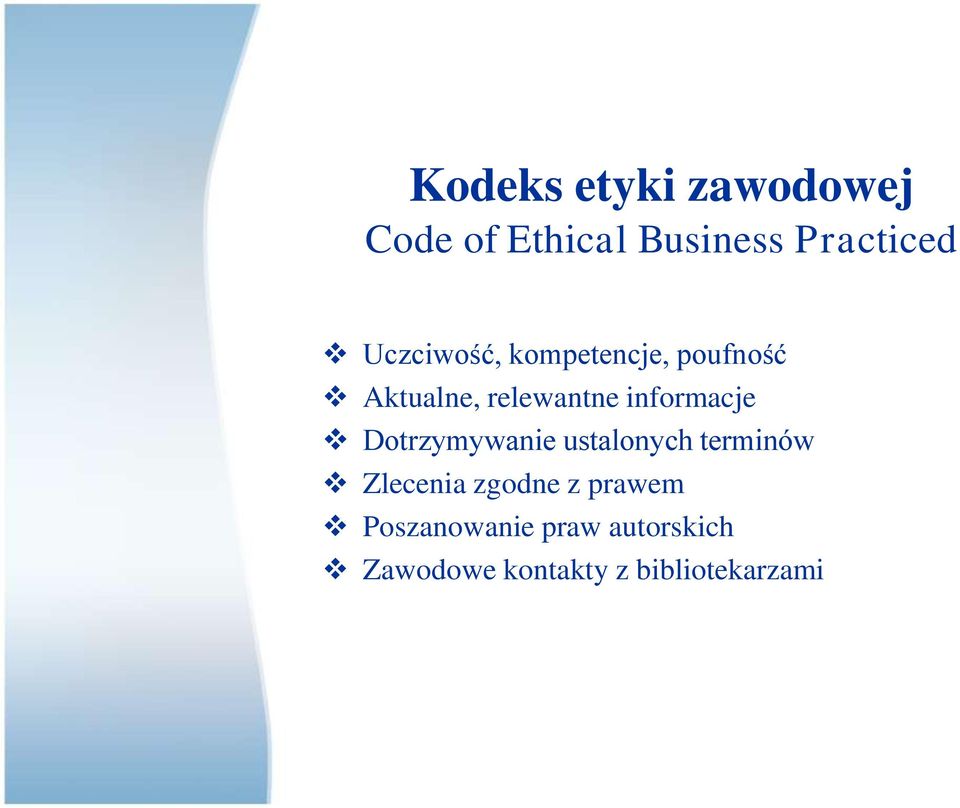 Kodeks etyki zawodowej
Code of Ethical Business Practiced

❖ Uczciwość, kompetencje, poufność
❖ Aktualne, relewantne informacje
❖ Dotrzymywanie ustalonych terminów
❖ Zlecenia zgodne z prawem
❖ Poszanowanie praw autorskich
❖ Zawodowe kontakty z bibliotekarzami